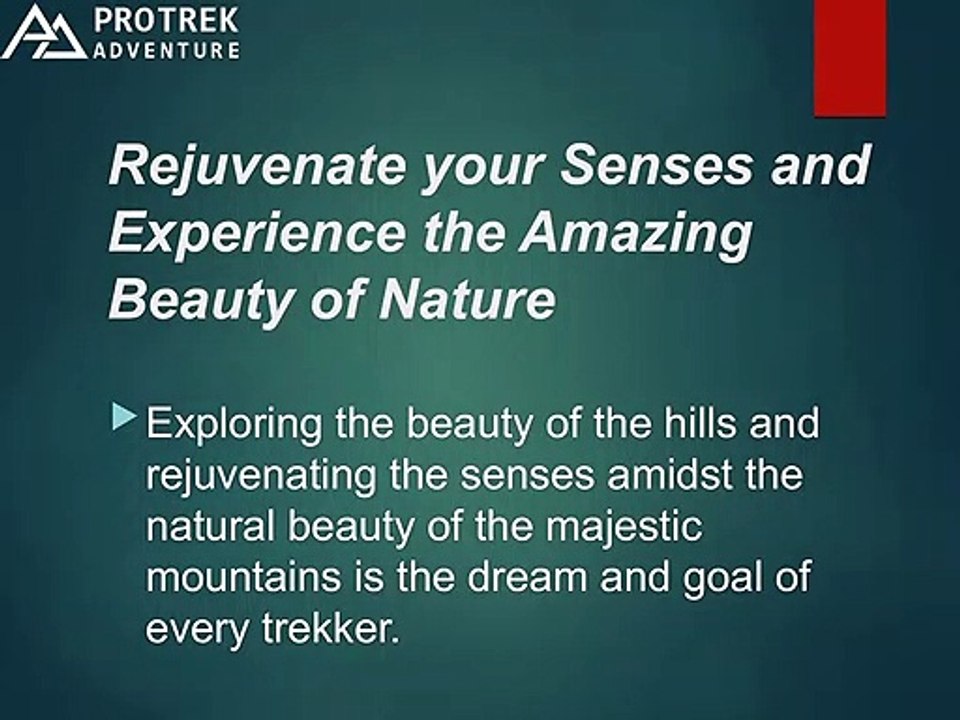 PROTREK
ADVENTURE

Rejuvenate your Senses and Experience the Amazing Beauty of Nature

Exploring the beauty of the hills and rejuvenating the senses amidst the natural beauty of the majestic mountains is the dream and goal of every trekker.